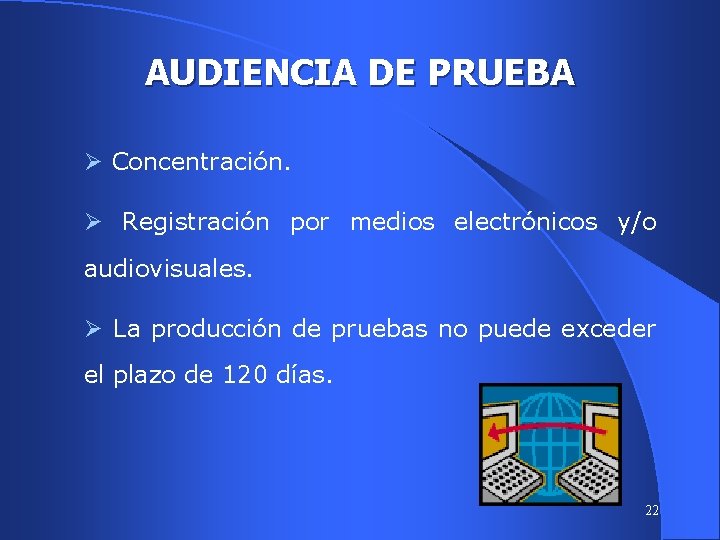 AUDIENCIA DE PRUEBA

➢ Concentración.

➢ Registración por medios electrónicos y/o audiovisuales.

➢ La producción de pruebas no puede exceder el plazo de 120 días.

22